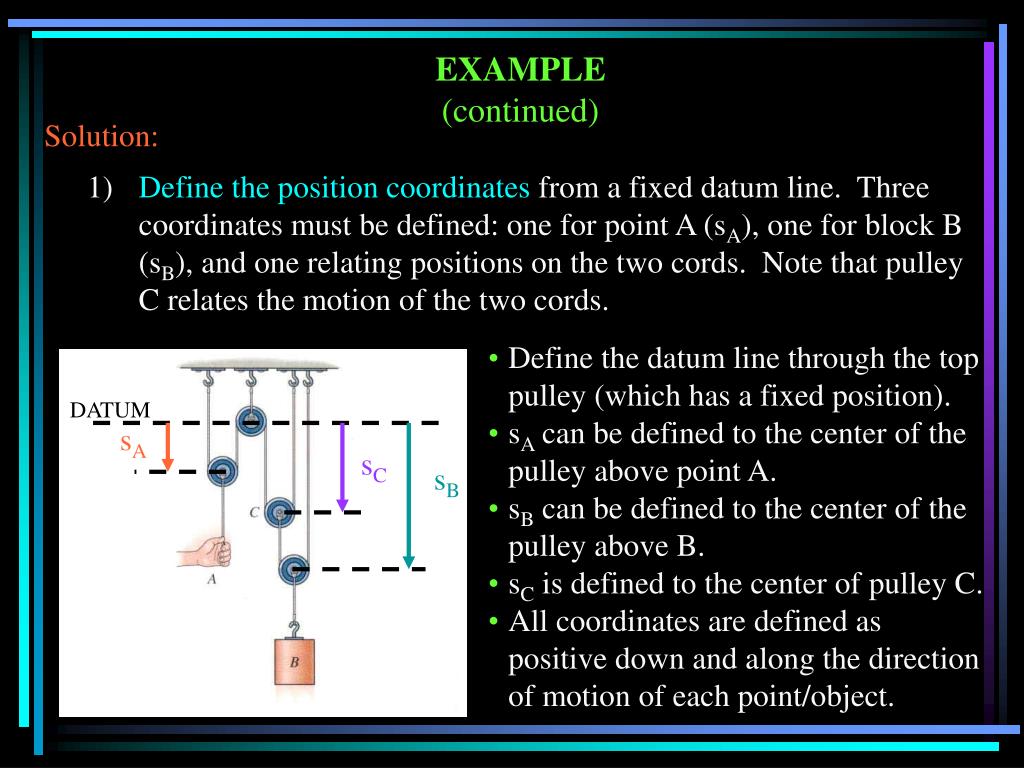 EXAMPLE
(continued)

Solution:

1) Define the position coordinates from a fixed datum line. Three coordinates must be defined: one for point A ($s_A$), one for block B ($s_B$), and one relating positions on the two cords. Note that pulley C relates the motion of the two cords.

DATUM
$s_A$
$s_C$
$s_B$
C
A
B

• Define the datum line through the top pulley (which has a fixed position).
• $s_A$ can be defined to the center of the pulley above point A.
• $s_B$ can be defined to the center of the pulley above B.
• $s_C$ is defined to the center of pulley C.
• All coordinates are defined as positive down and along the direction of motion of each point/object.